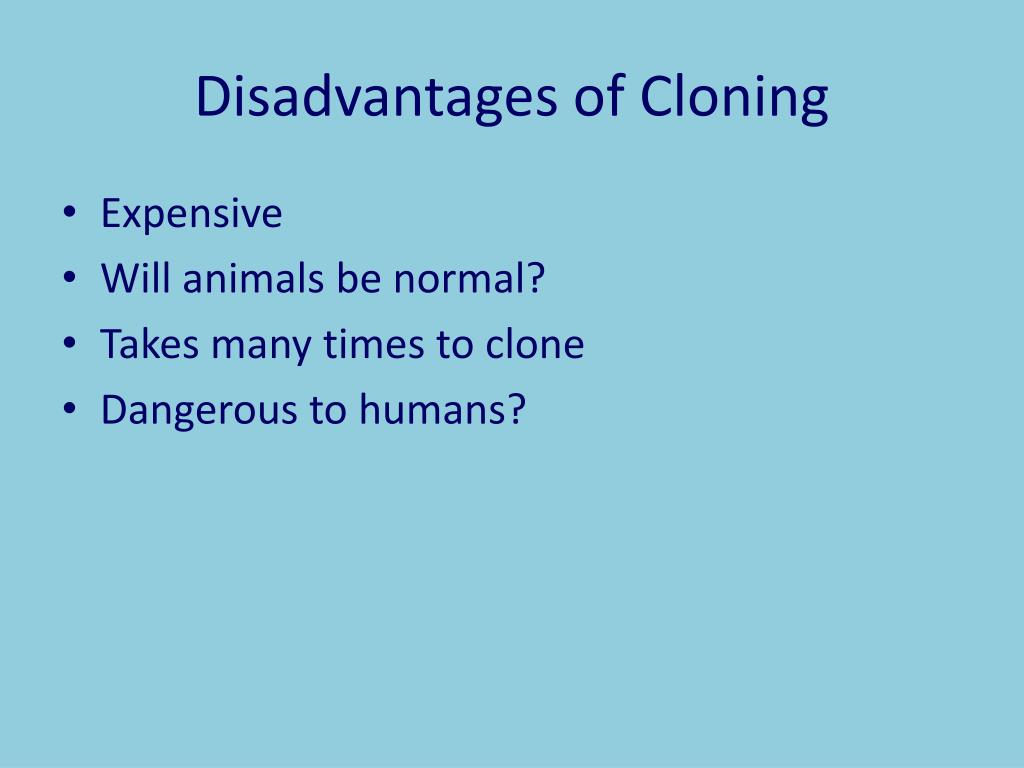 Disadvantages of Cloning

• Expensive
• Will animals be normal?
• Takes many times to clone
• Dangerous to humans?